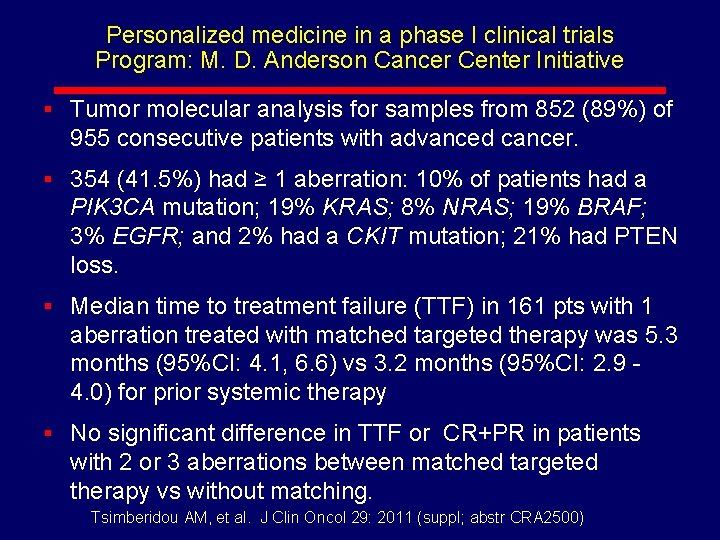 Personalized medicine in a phase I clinical trials Program: M. D. Anderson Cancer Center Initiative

▪ Tumor molecular analysis for samples from 852 (89%) of 955 consecutive patients with advanced cancer.

▪ 354 (41.5%) had ≥ 1 aberration: 10% of patients had a PIK3CA mutation; 19% KRAS; 8% NRAS; 19% BRAF; 3% EGFR; and 2% had a CKIT mutation; 21% had PTEN loss.

▪ Median time to treatment failure (TTF) in 161 pts with 1 aberration treated with matched targeted therapy was 5.3 months (95%CI: 4.1, 6.6) vs 3.2 months (95%CI: 2.9 - 4.0) for prior systemic therapy

▪ No significant difference in TTF or CR+PR in patients with 2 or 3 aberrations between matched targeted therapy vs without matching.

Tsimberidou AM, et al. J Clin Oncol 29: 2011 (suppl; abstr CRA2500)